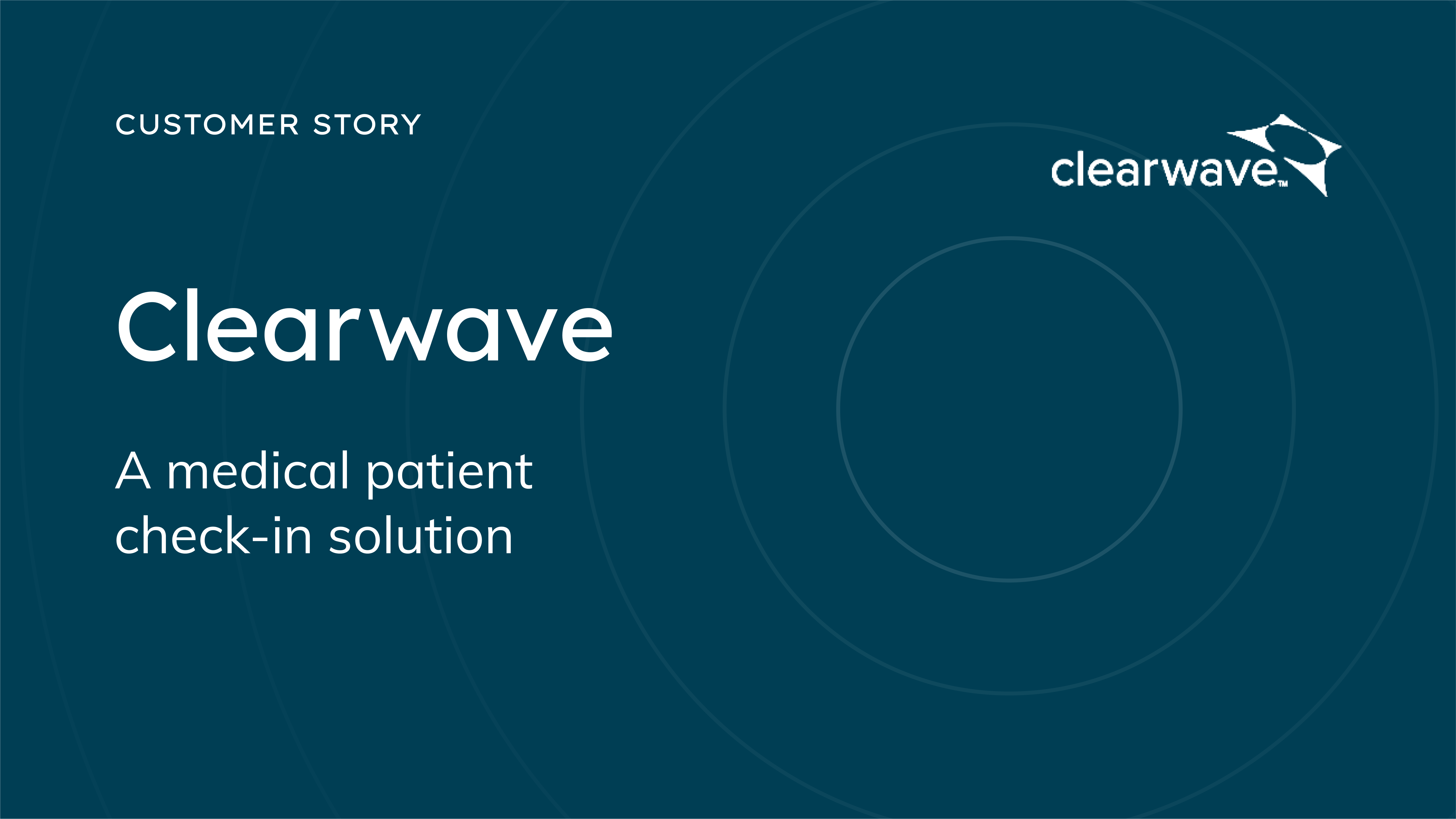 CUSTOMER STORY

clearwave™

Clearwave

A medical patient check-in solution